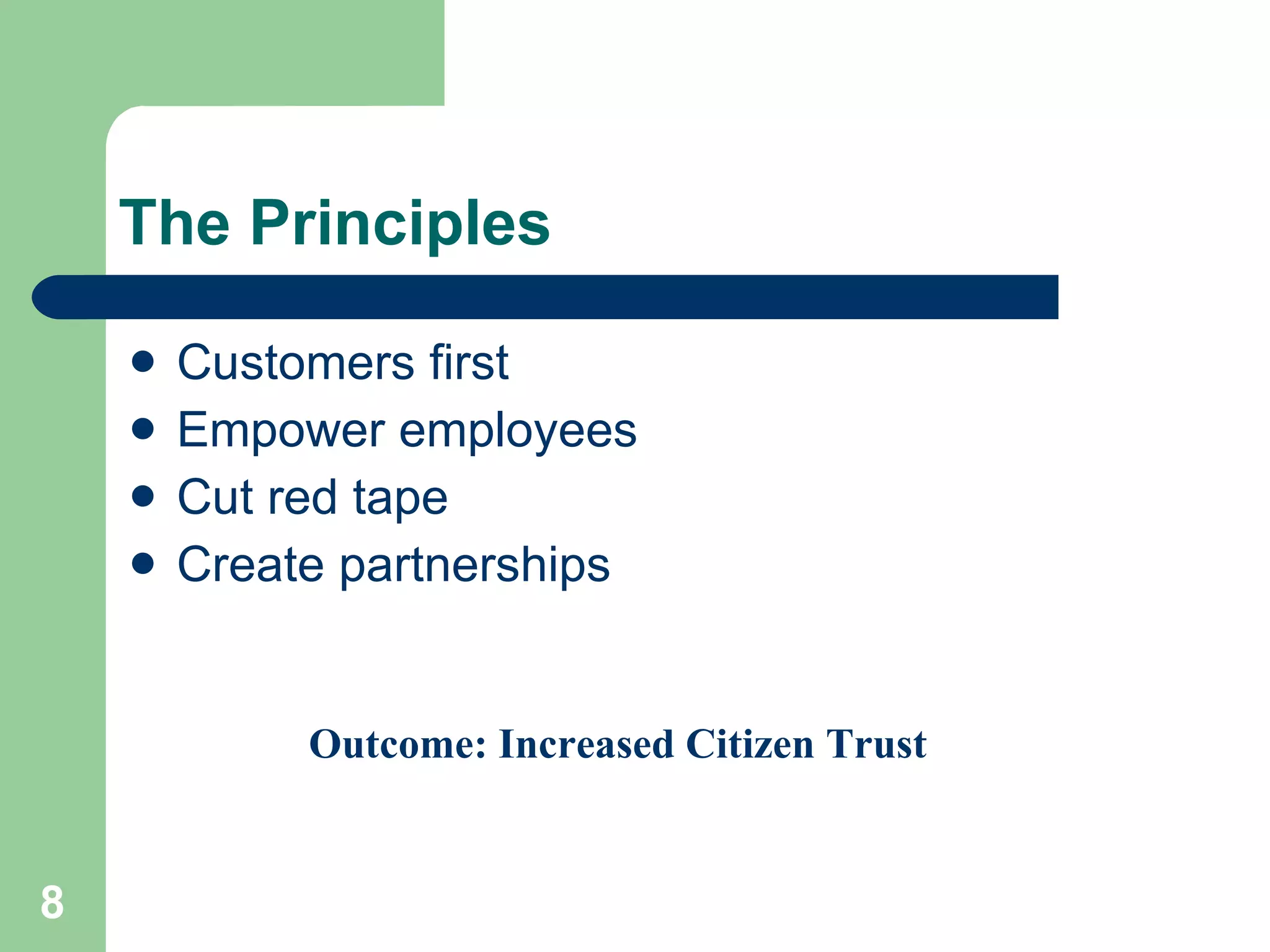 The Principles

- Customers first
- Empower employees
- Cut red tape
- Create partnerships

Outcome: Increased Citizen Trust

8